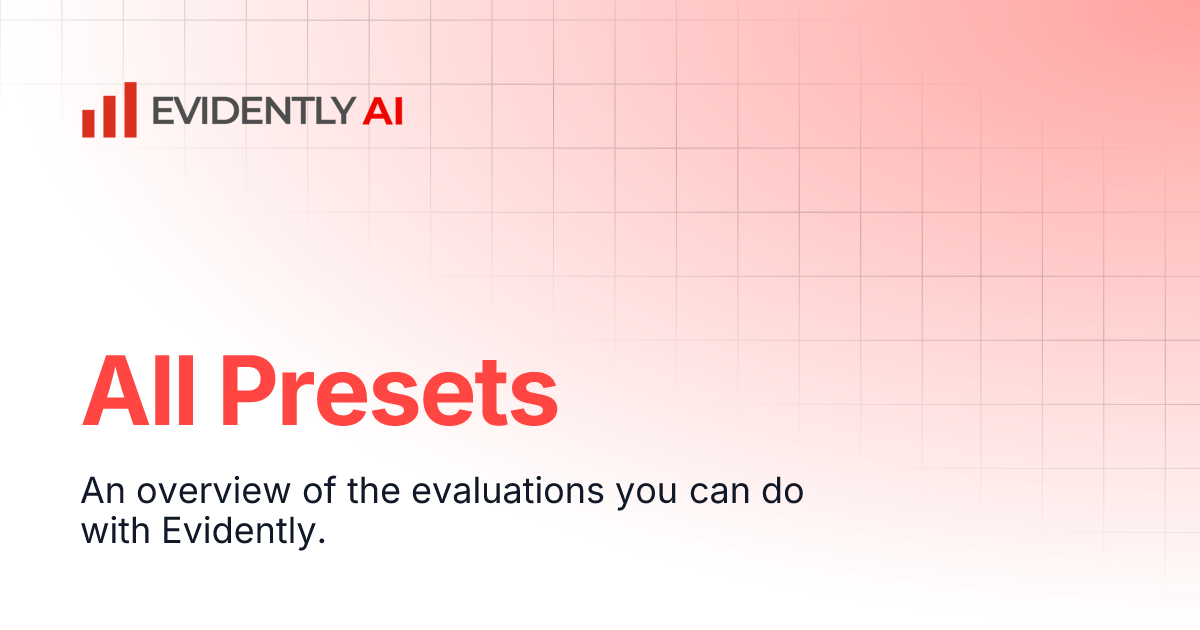 EVIDENTLY AI

All Presets

An overview of the evaluations you can do with Evidently.